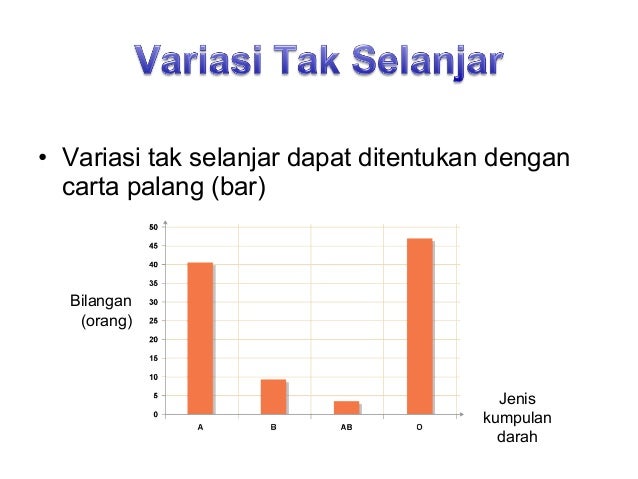 Variasi Tak Selanjar

• Variasi tak selanjar dapat ditentukan dengan carta palang (bar)

Bilangan (orang)

50
45
40
35
30
25
20
15
10
5
0

A
B
AB
O

Jenis kumpulan darah